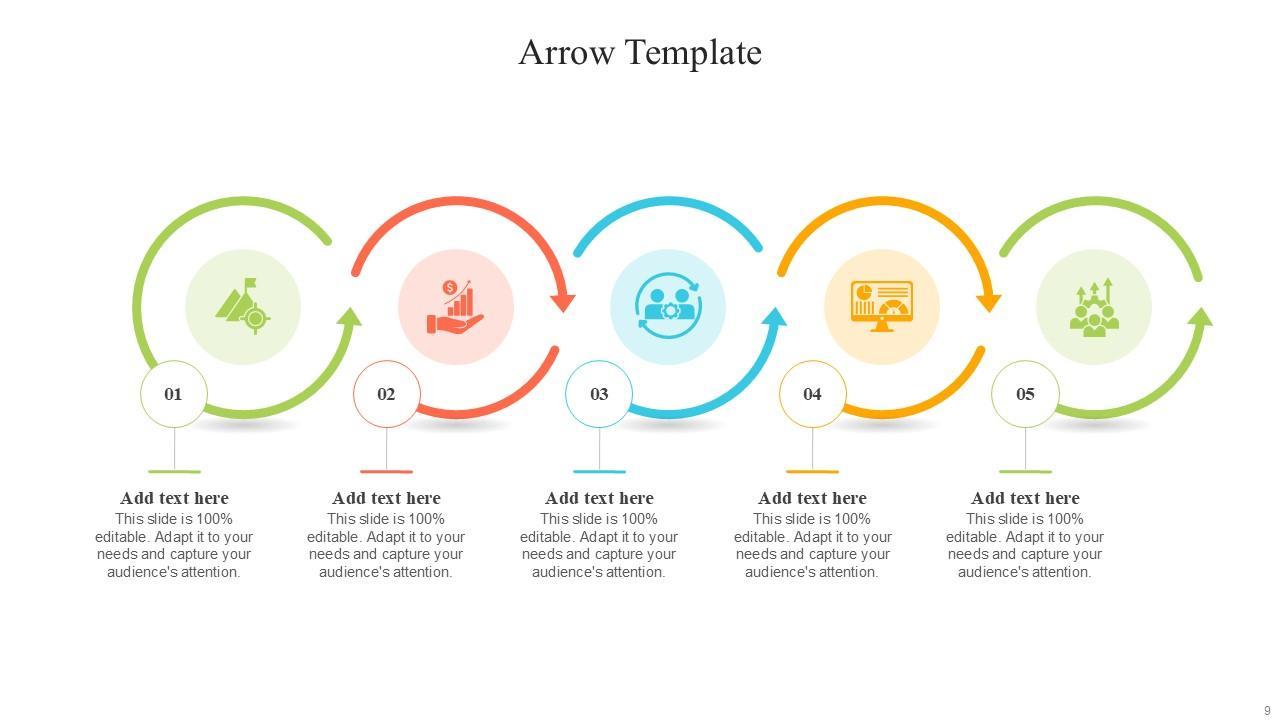 Arrow Template

01

02

03

04

05

Add text here
This slide is 100% editable. Adapt it to your needs and capture your audience's attention.

Add text here
This slide is 100% editable. Adapt it to your needs and capture your audience's attention.

Add text here
This slide is 100% editable. Adapt it to your needs and capture your audience's attention.

Add text here
This slide is 100% editable. Adapt it to your needs and capture your audience's attention.

Add text here
This slide is 100% editable. Adapt it to your needs and capture your audience's attention.

9